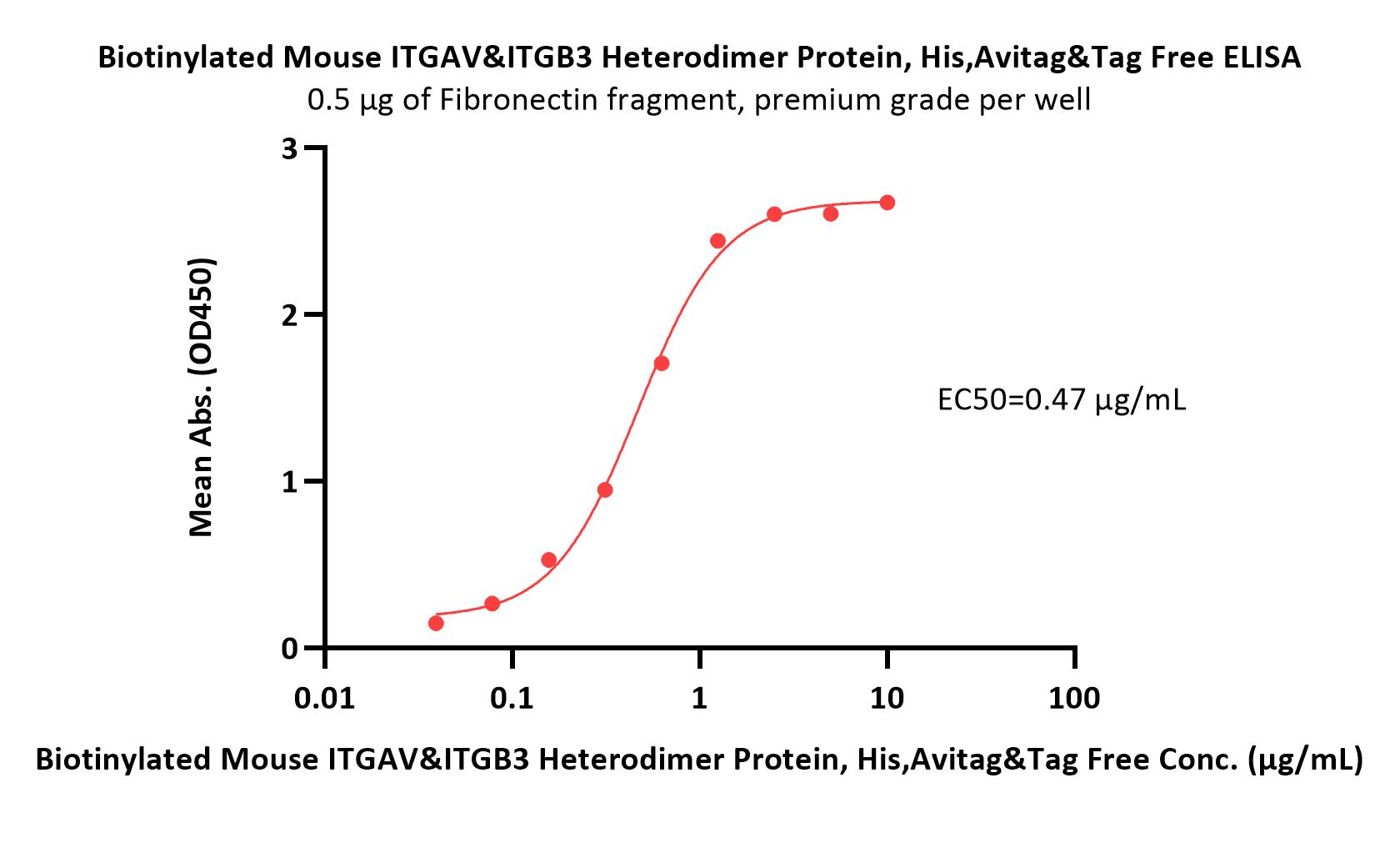 Biotinylated Mouse ITGAV&ITGB3 Heterodimer Protein, His,Avitag&Tag Free ELISA

0.5 μg of Fibronectin fragment, premium grade per well

Mean Abs. (OD450)

3
2
1
0

EC50=0.47 μg/mL

0.01
0.1
1
10
100

Biotinylated Mouse ITGAV&ITGB3 Heterodimer Protein, His,Avitag&Tag Free Conc. (μg/mL)